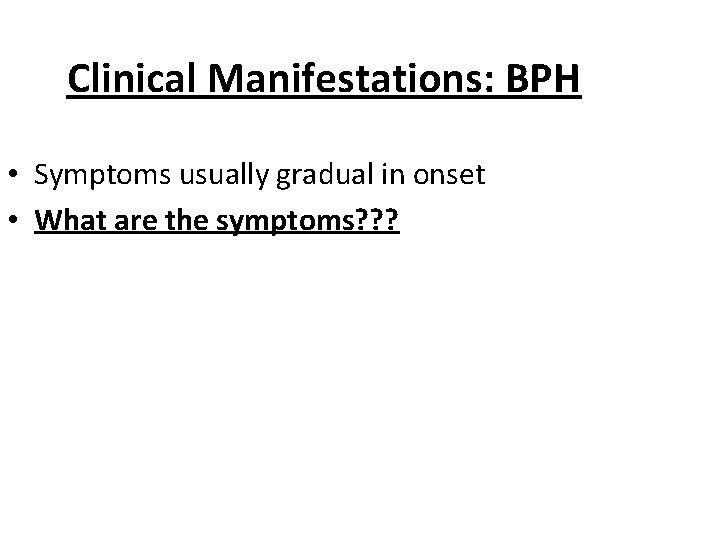 Clinical Manifestations: BPH

• Symptoms usually gradual in onset
• What are the symptoms???